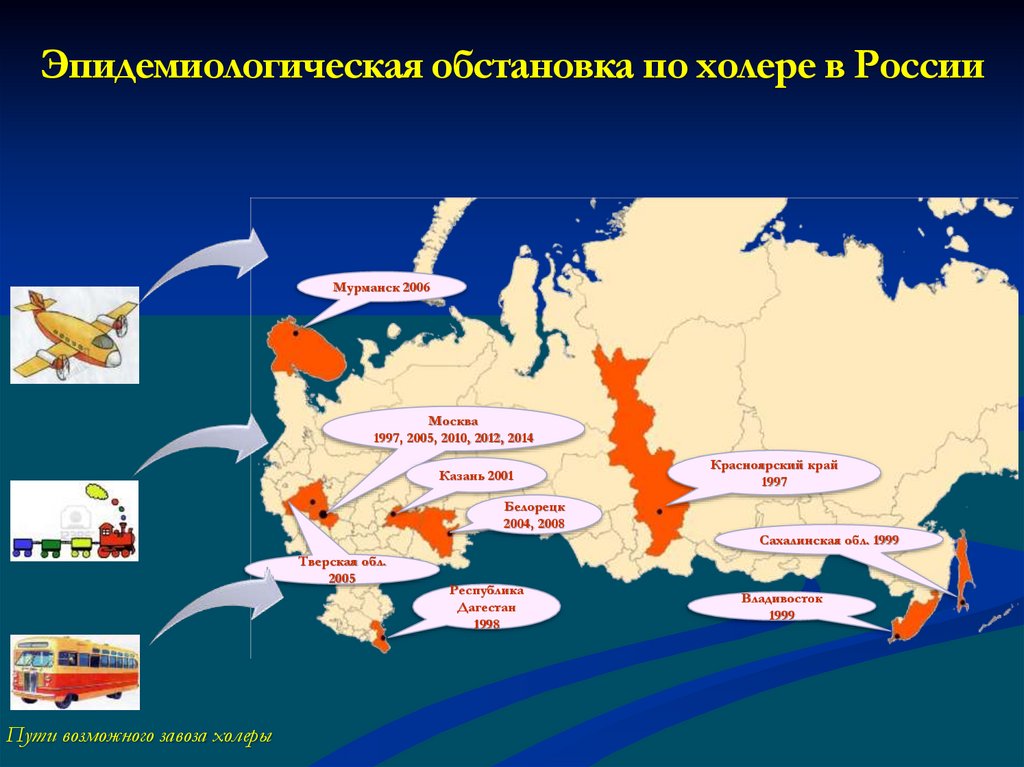 Эпидемиологическая обстановка по холере в России

Мурманск 2006

Москва
1997, 2005, 2010, 2012, 2014

Казань 2001

Белорецк
2004, 2008

Красноярский край
1997

Сахалинская обл. 1999

Тверская обл.
2005

Республика
Дагестан
1998

Владивосток
1999

Пути возможного завоза холеры